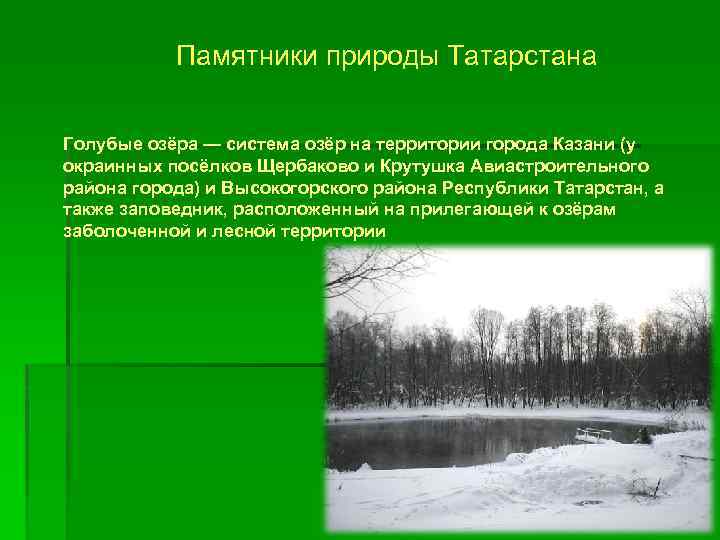 Памятники природы Татарстана

Голубые озёра — система озёр на территории города Казани (у окраинных посёлков Щербаково и Крутушка Авиастроительного района города) и Высокогорского района Республики Татарстан, а также заповедник, расположенный на прилегающей к озёрам заболоченной и лесной территории